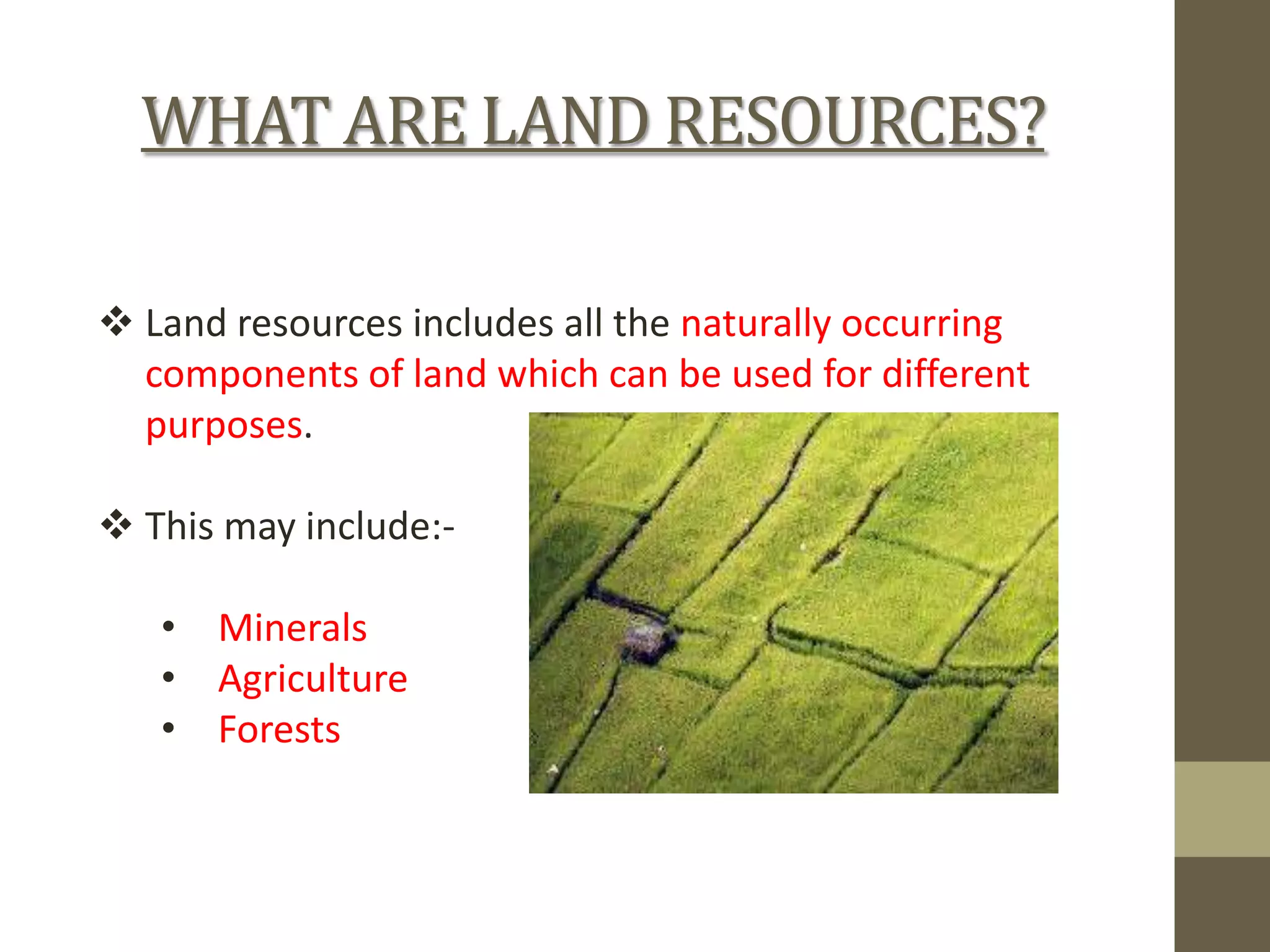 WHAT ARE LAND RESOURCES?

❖ Land resources includes all the naturally occurring components of land which can be used for different purposes.

❖ This may include:-

• Minerals
• Agriculture
• Forests